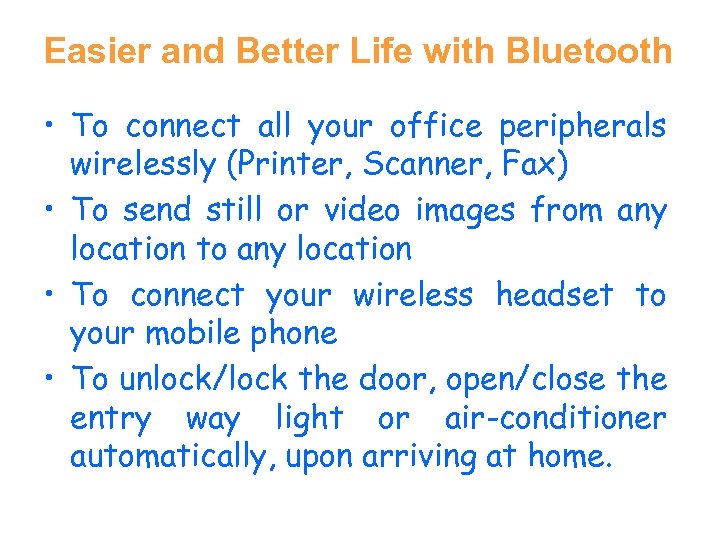 Easier and Better Life with Bluetooth

• To connect all your office peripherals wirelessly (Printer, Scanner, Fax)

• To send still or video images from any location to any location

• To connect your wireless headset to your mobile phone

• To unlock/lock the door, open/close the entry way light or air-conditioner automatically, upon arriving at home.